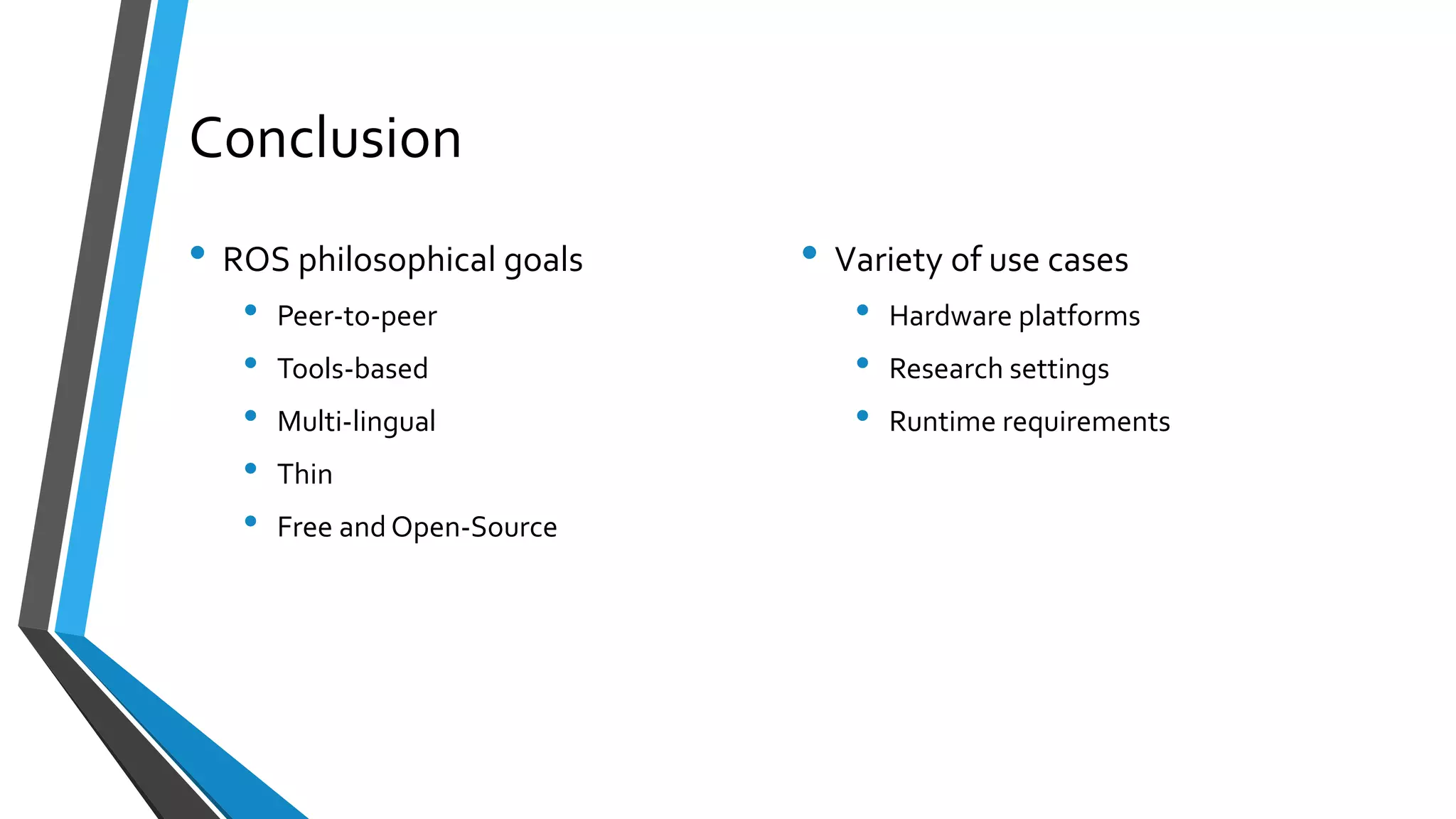 Conclusion

• ROS philosophical goals
  • Peer-to-peer
  • Tools-based
  • Multi-lingual
  • Thin
  • Free and Open-Source

• Variety of use cases
  • Hardware platforms
  • Research settings
  • Runtime requirements